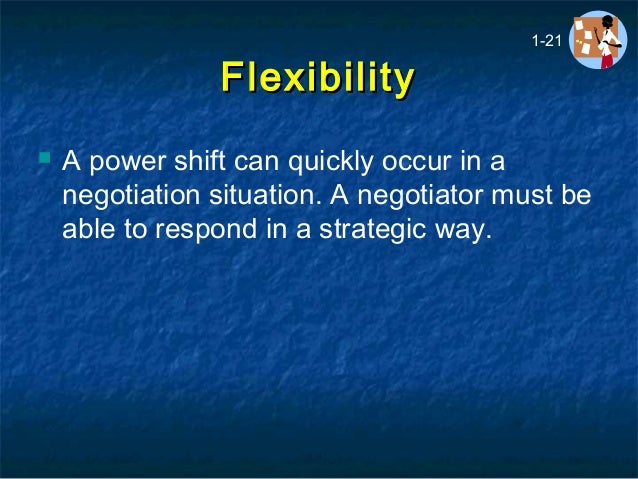 1-21

Flexibility

A power shift can quickly occur in a negotiation situation. A negotiator must be able to respond in a strategic way.